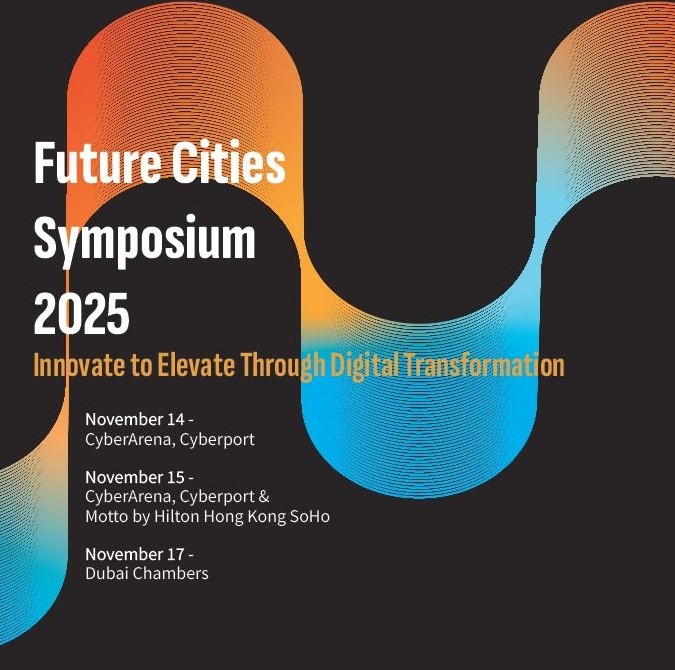 Future Cities Symposium 2025

Innovate to Elevate Through Digital Transformation

November 14 -
CyberArena, Cyberport

November 15 -
CyberArena, Cyberport &
Motto by Hilton Hong Kong SoHo

November 17 -
Dubai Chambers